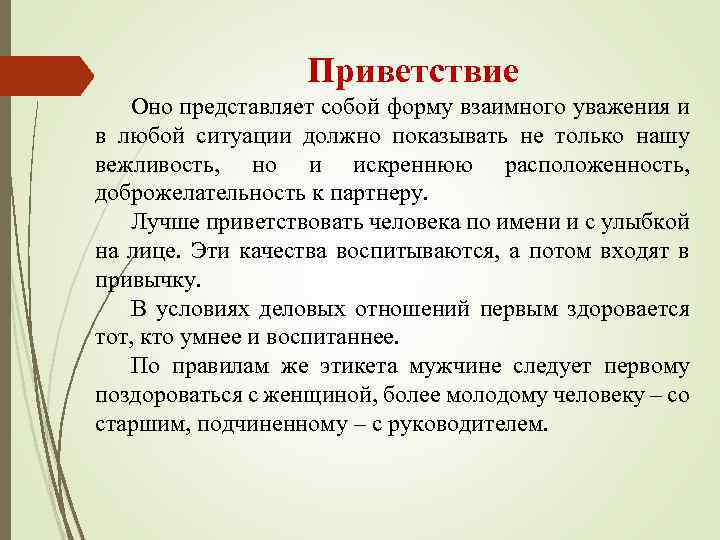 Приветствие

Оно представляет собой форму взаимного уважения и в любой ситуации должно показывать не только нашу вежливость, но и искреннюю расположенность, доброжелательность к партнеру.

Лучше приветствовать человека по имени и с улыбкой на лице. Эти качества воспитываются, а потом входят в привычку.

В условиях деловых отношений первым здоровается тот, кто умнее и воспитаннее.

По правилам же этикета мужчине следует первому поздороваться с женщиной, более молодому человеку – со старшим, подчиненному – с руководителем.